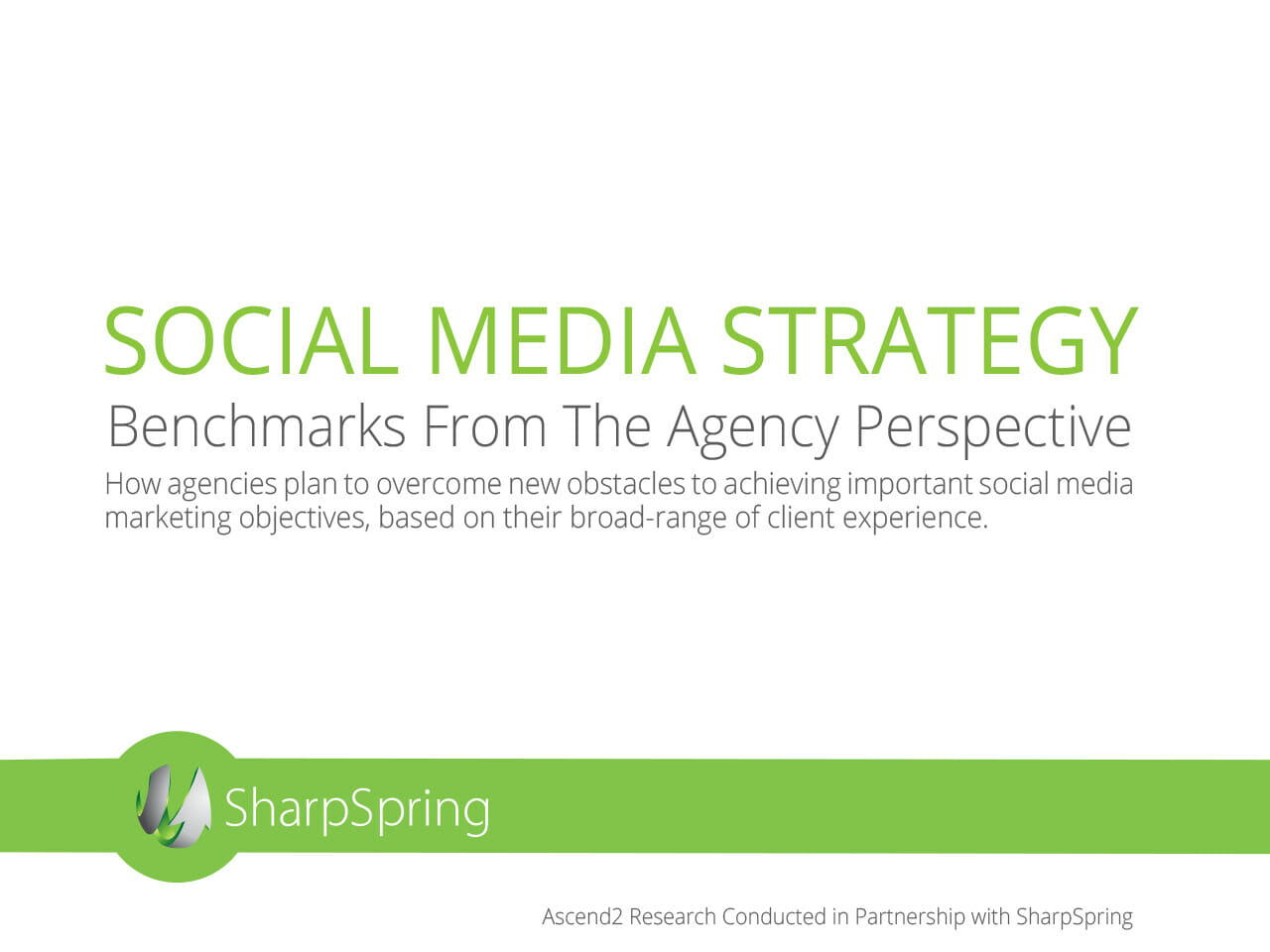 SOCIAL MEDIA STRATEGY
Benchmarks From The Agency Perspective

How agencies plan to overcome new obstacles to achieving important social media marketing objectives, based on their broad-range of client experience.

SharpSpring

Ascend2 Research Conducted in Partnership with SharpSpring